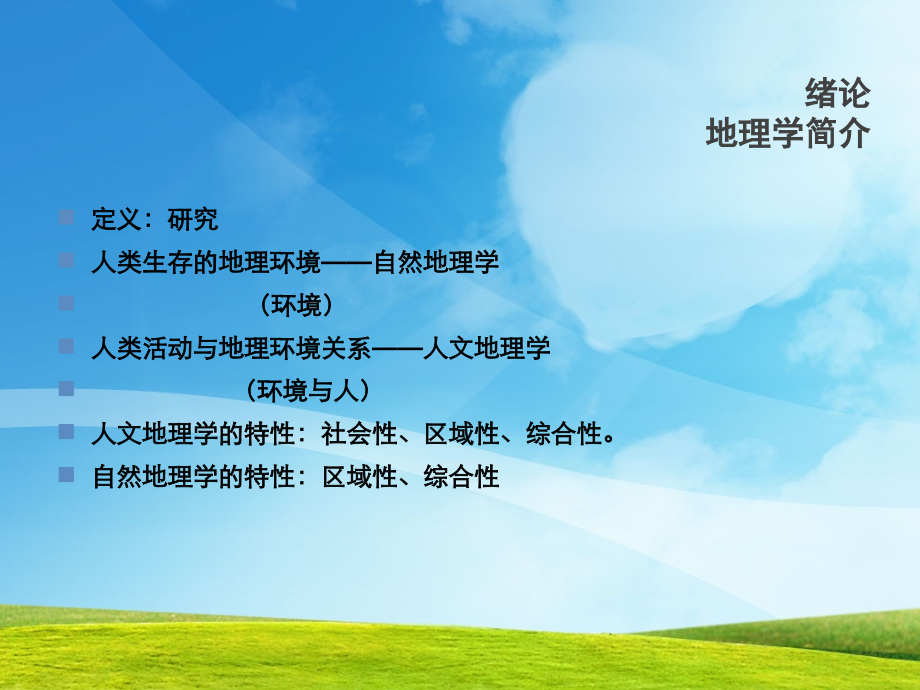 绪论
地理学简介

定义：研究
人类生存的地理环境——自然地理学
（环境）
人类活动与地理环境关系——人文地理学
（环境与人）
人文地理学的特性：社会性、区域性、综合性。
自然地理学的特性：区域性、综合性